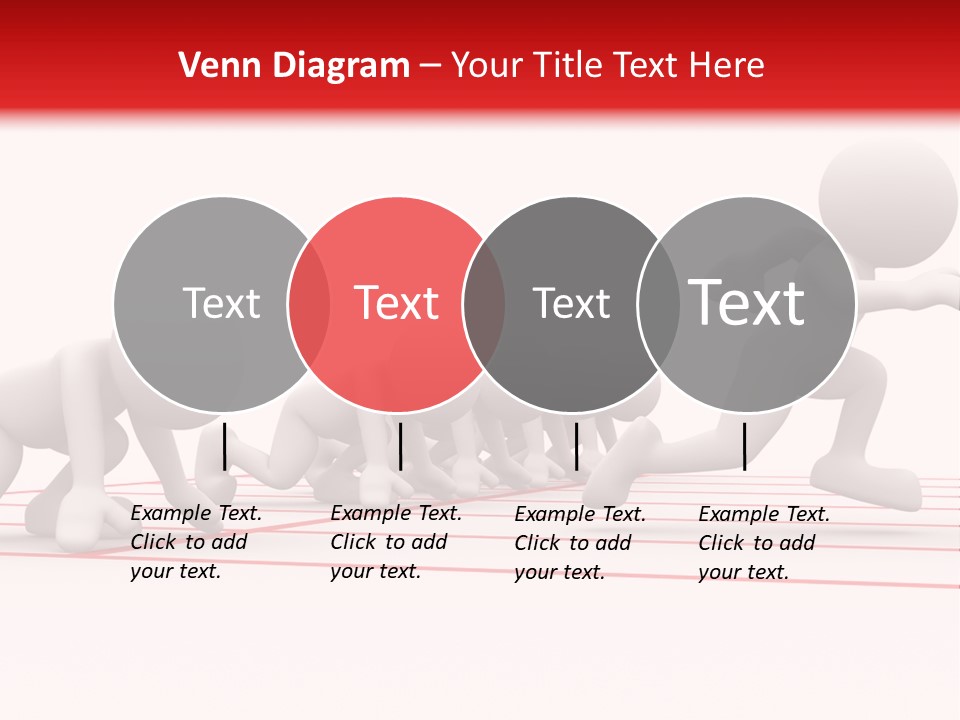 Venn Diagram – Your Title Text Here

Text

Text

Text

Text

Example Text. Click to add your text.

Example Text. Click to add your text.

Example Text. Click to add your text.

Example Text. Click to add your text.